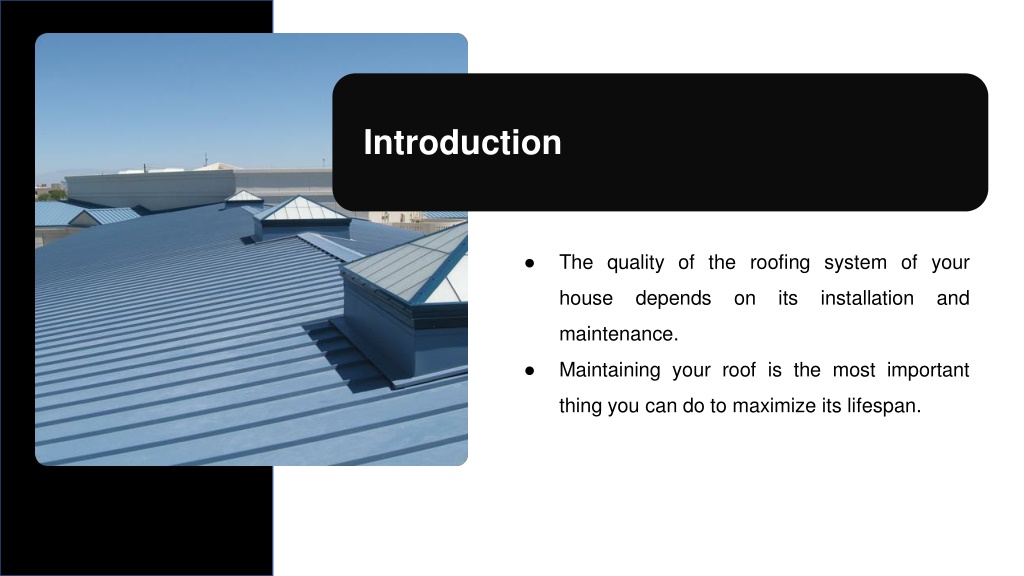 Introduction

● The quality of the roofing system of your house depends on its installation and maintenance.
● Maintaining your roof is the most important thing you can do to maximize its lifespan.